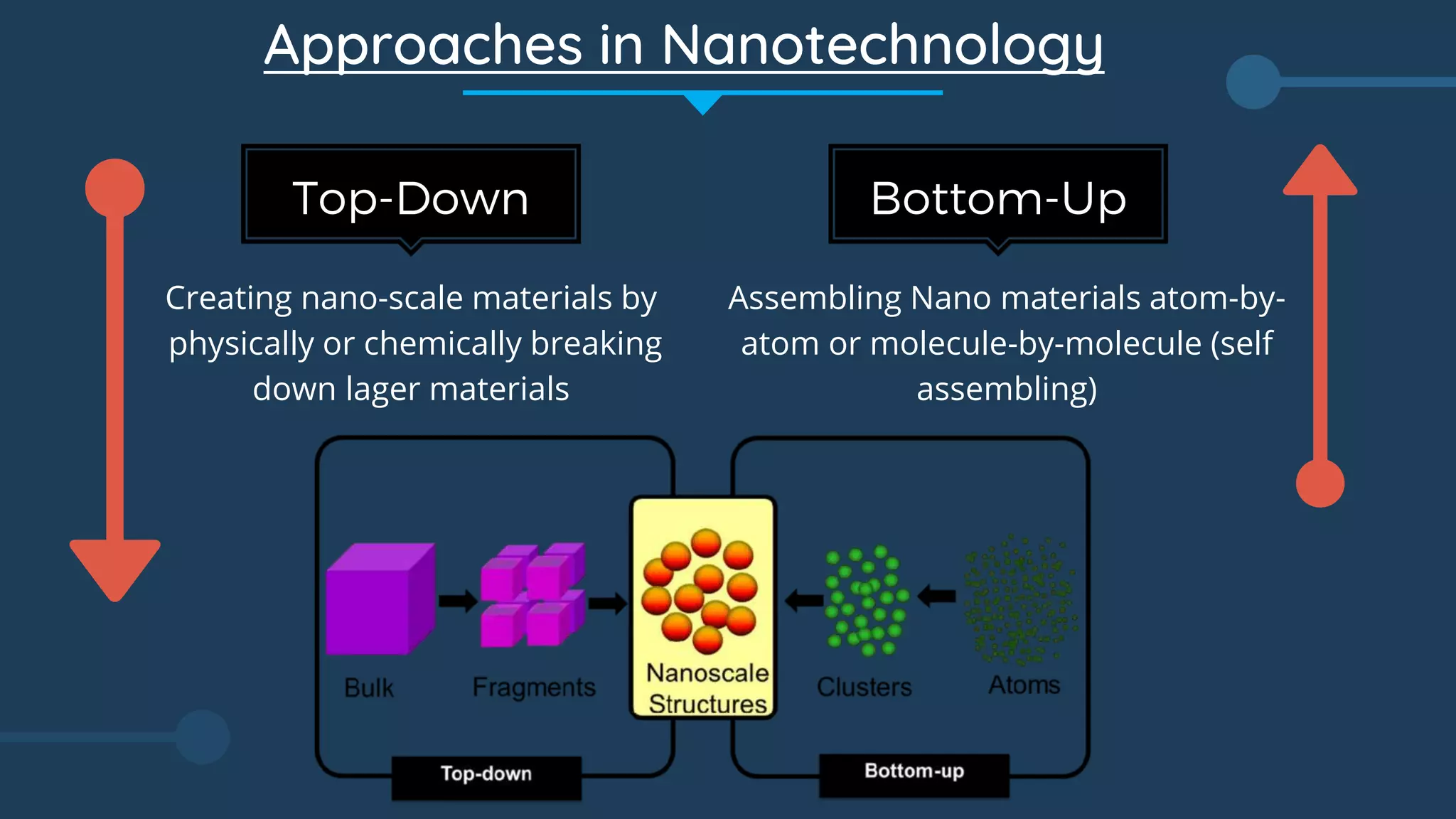 Approaches in Nanotechnology

Top-Down

Creating nano-scale materials by physically or chemically breaking down lager materials

Bottom-Up

Assembling Nano materials atom-by-atom or molecule-by-molecule (self assembling)

Bulk

Fragments

Nanoscale Structures

Clusters

Atoms

Top-down

Bottom-up